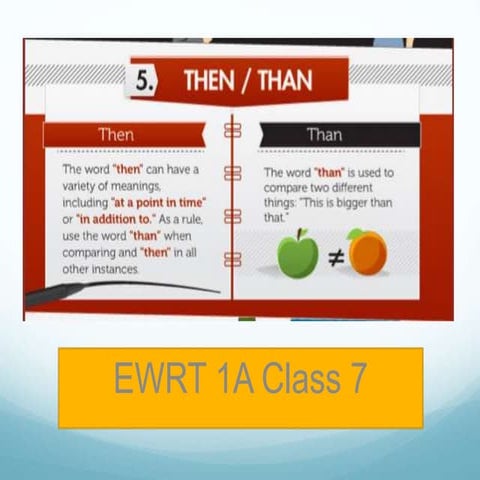 5. THEN / THAN

Then

The word "then" can have a variety of meanings, including "at a point in time" or "in addition to." As a rule, use the word "than" when comparing and "then" in all other instances.

Than

The word "than" is used to compare two different things: "This is bigger than that."

$\neq$

EWRT 1A Class 7